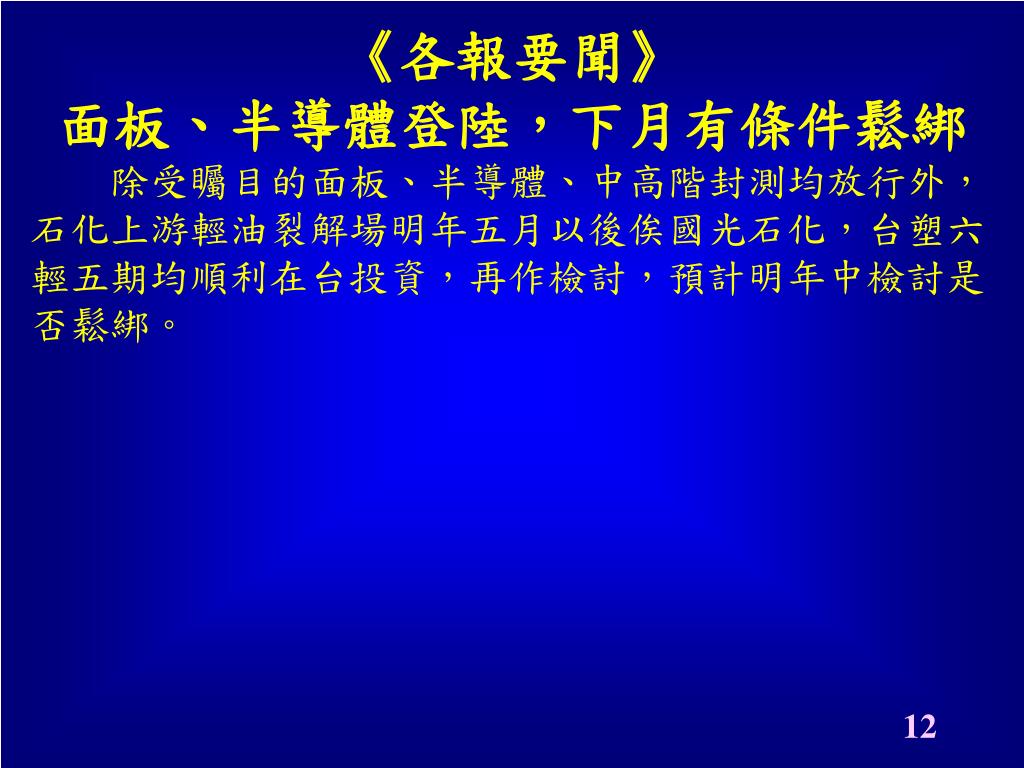 《各報要聞》
面板、半導體登陸，下月有條件鬆綁

除受矚目的面板、半導體、中高階封測均放行外，石化上游輕油裂解場明年五月以後俟國光石化，台塑六輕五期均順利在台投資，再作檢討，預計明年中檢討是否鬆綁。

12